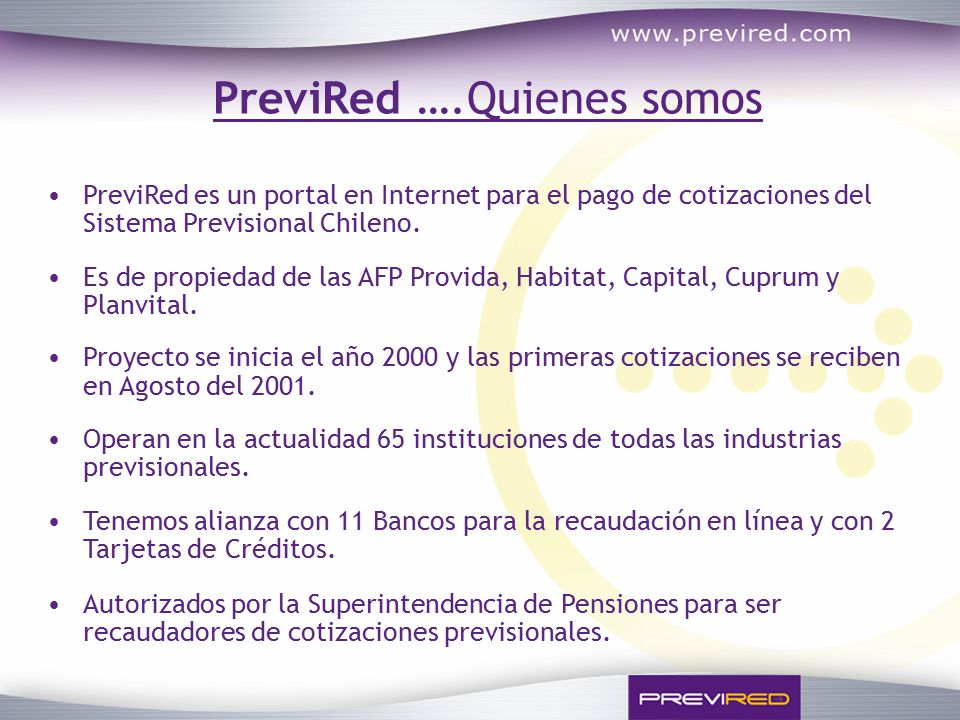 www.previred.com

PreviRed ….Quienes somos

• PreviRed es un portal en Internet para el pago de cotizaciones del Sistema Previsional Chileno.

• Es de propiedad de las AFP Provida, Habitat, Capital, Cuprum y Planvital.

• Proyecto se inicia el año 2000 y las primeras cotizaciones se reciben en Agosto del 2001.

• Operan en la actualidad 65 instituciones de todas las industrias previsionales.

• Tenemos alianza con 11 Bancos para la recaudación en línea y con 2 Tarjetas de Créditos.

• Autorizados por la Superintendencia de Pensiones para ser recaudadores de cotizaciones previsionales.

PREVIRED